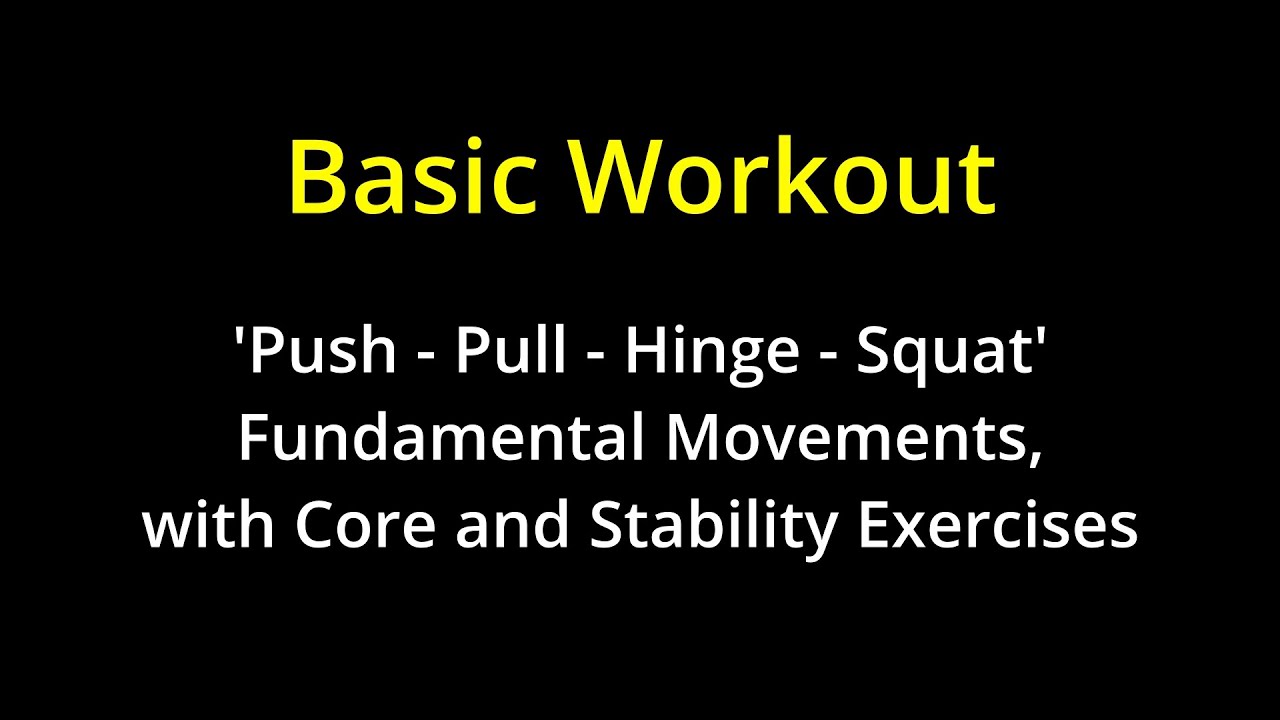 Basic Workout

'Push - Pull - Hinge - Squat' Fundamental Movements, with Core and Stability Exercises